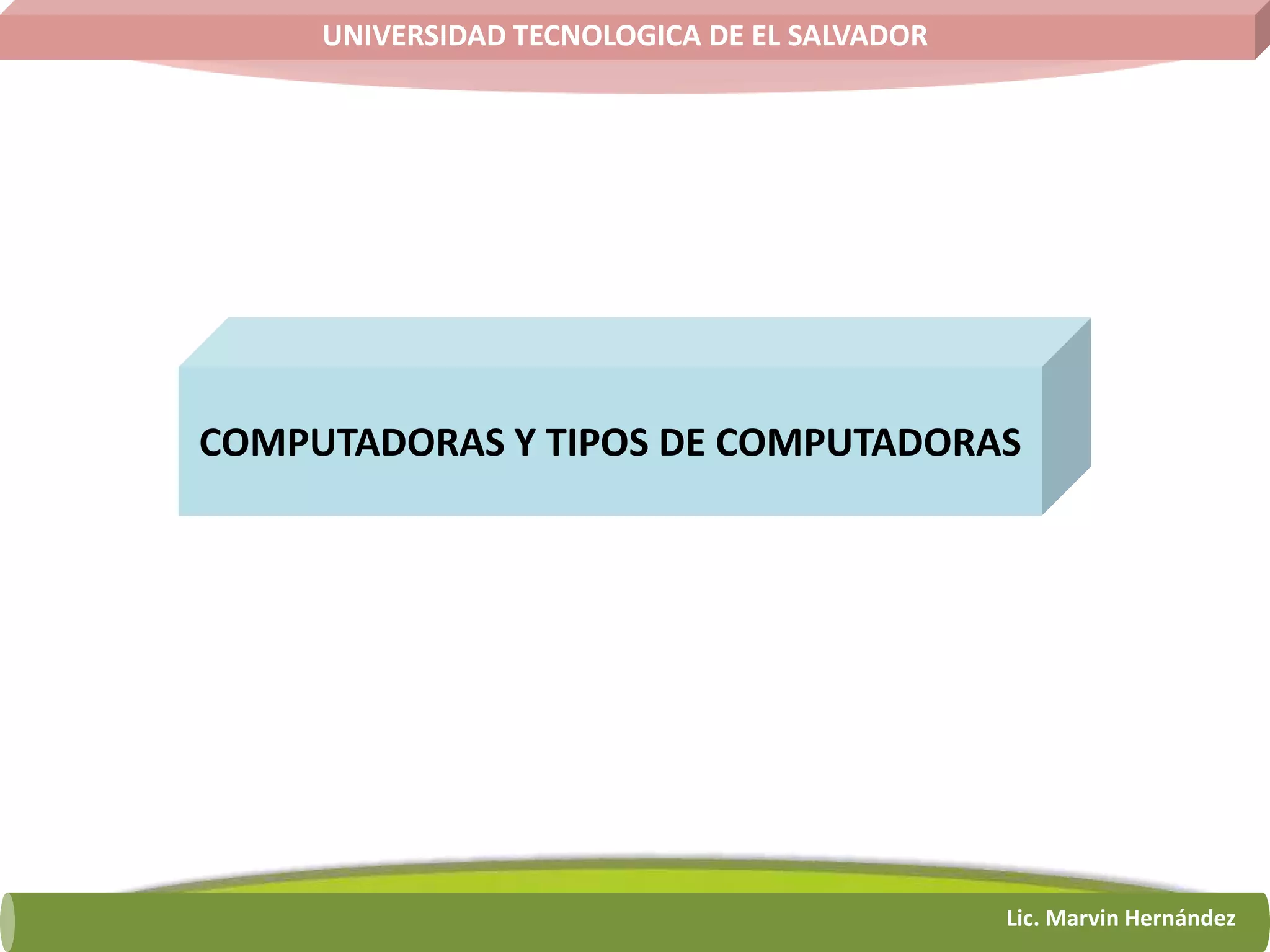 UNIVERSIDAD TECNOLOGICA DE EL SALVADOR

COMPUTADORAS Y TIPOS DE COMPUTADORAS

Lic. Marvin Hernández